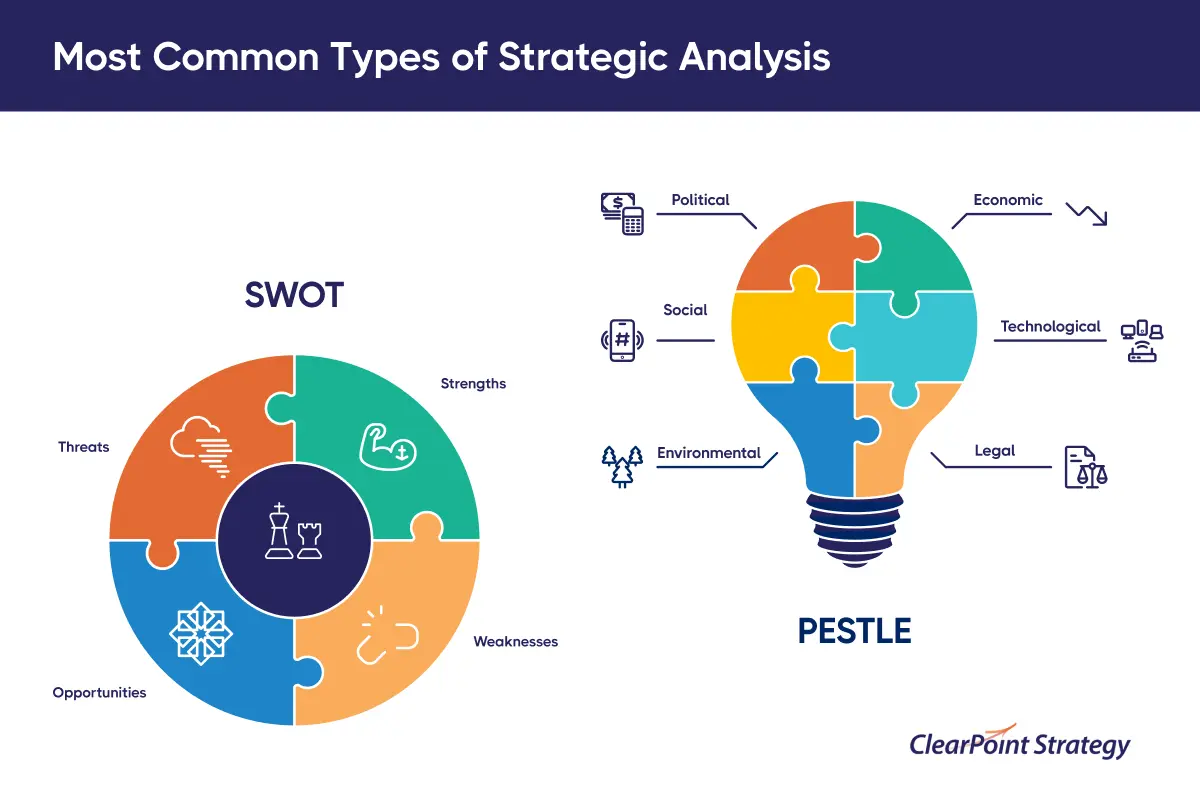 Most Common Types of Strategic Analysis

SWOT

Strengths

Threats

Weaknesses

Opportunities

Political

Economic

Social

Technological

Environmental

Legal

PESTLE

ClearPoint Strategy